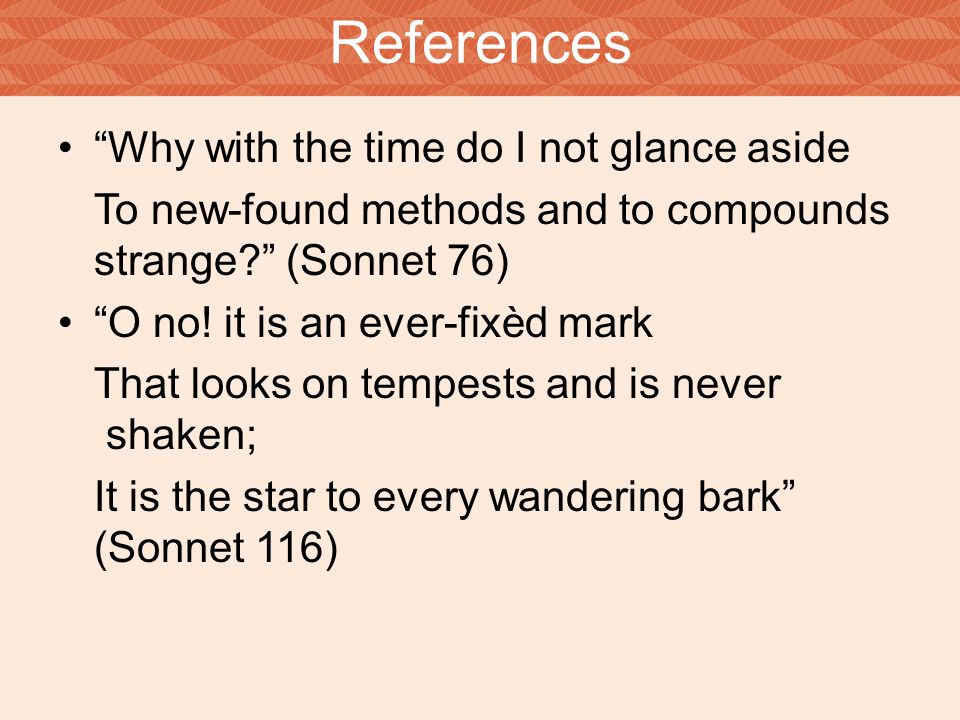 References

• “Why with the time do I not glance aside
To new-found methods and to compounds strange?” (Sonnet 76)

• “O no! it is an ever-fixèd mark
That looks on tempests and is never shaken;
It is the star to every wandering bark” (Sonnet 116)